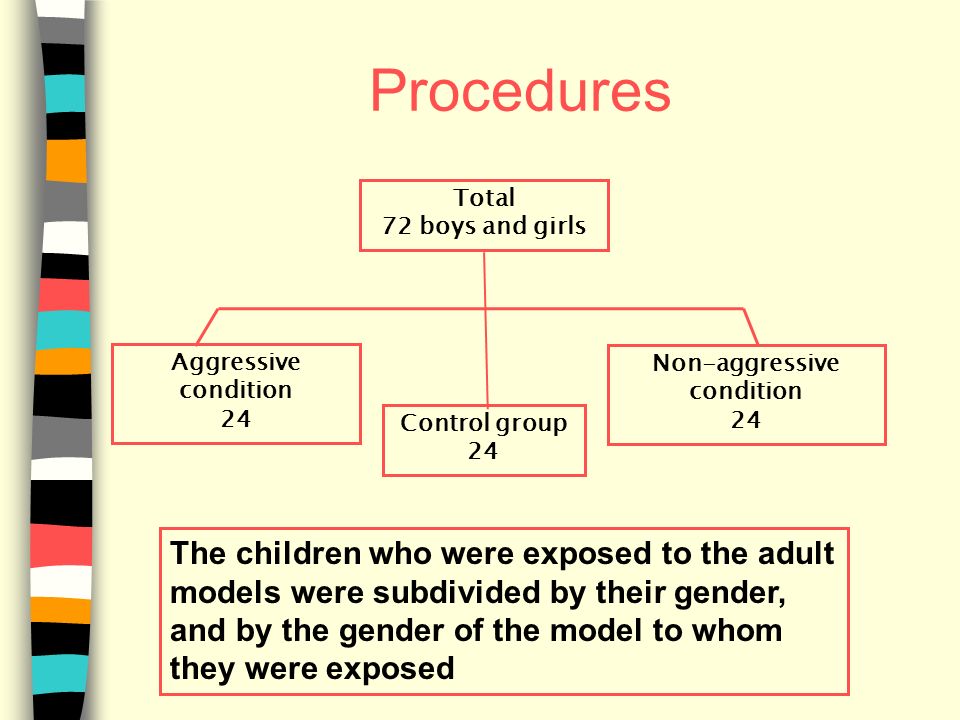 Procedures

Total
72 boys and girls

Aggressive condition
24

Control group
24

Non-aggressive condition
24

The children who were exposed to the adult models were subdivided by their gender, and by the gender of the model to whom they were exposed